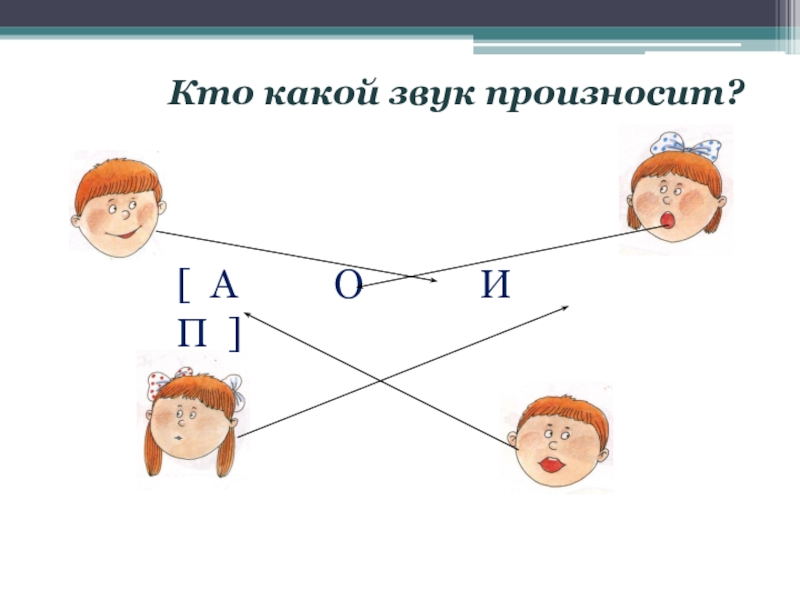 Кто какой звук произносит?

[ А О И
П ]